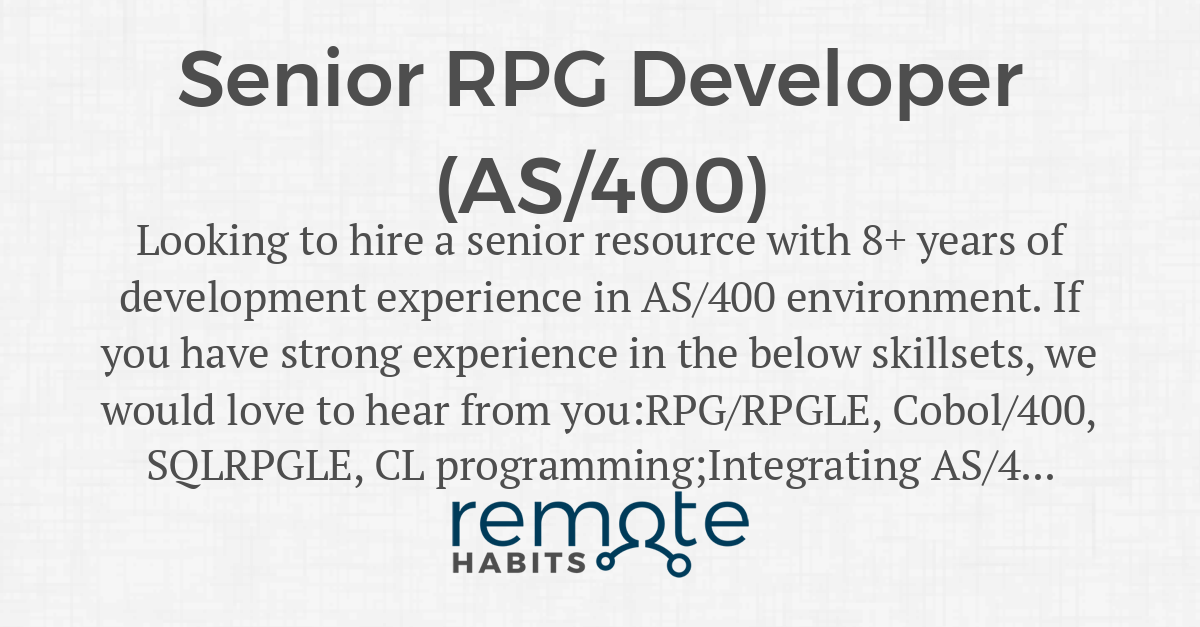 Senior RPG Developer (AS/400)

Looking to hire a senior resource with 8+ years of development experience in AS/400 environment. If you have strong experience in the below skillsets, we would love to hear from you:RPG/RPGLE, Cobol/400, SQLRPGLE, CL programming;Integrating AS/4...

remote
HABITS